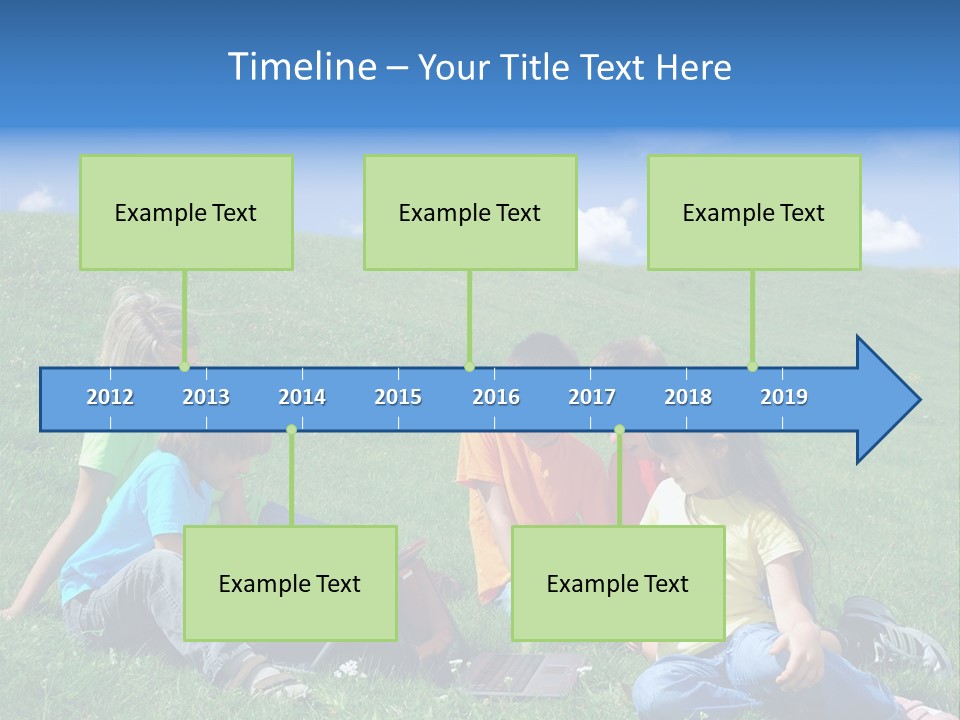 Timeline – Your Title Text Here

Example Text

Example Text

Example Text

2012 2013 2014 2015 2016 2017 2018 2019

Example Text

Example Text